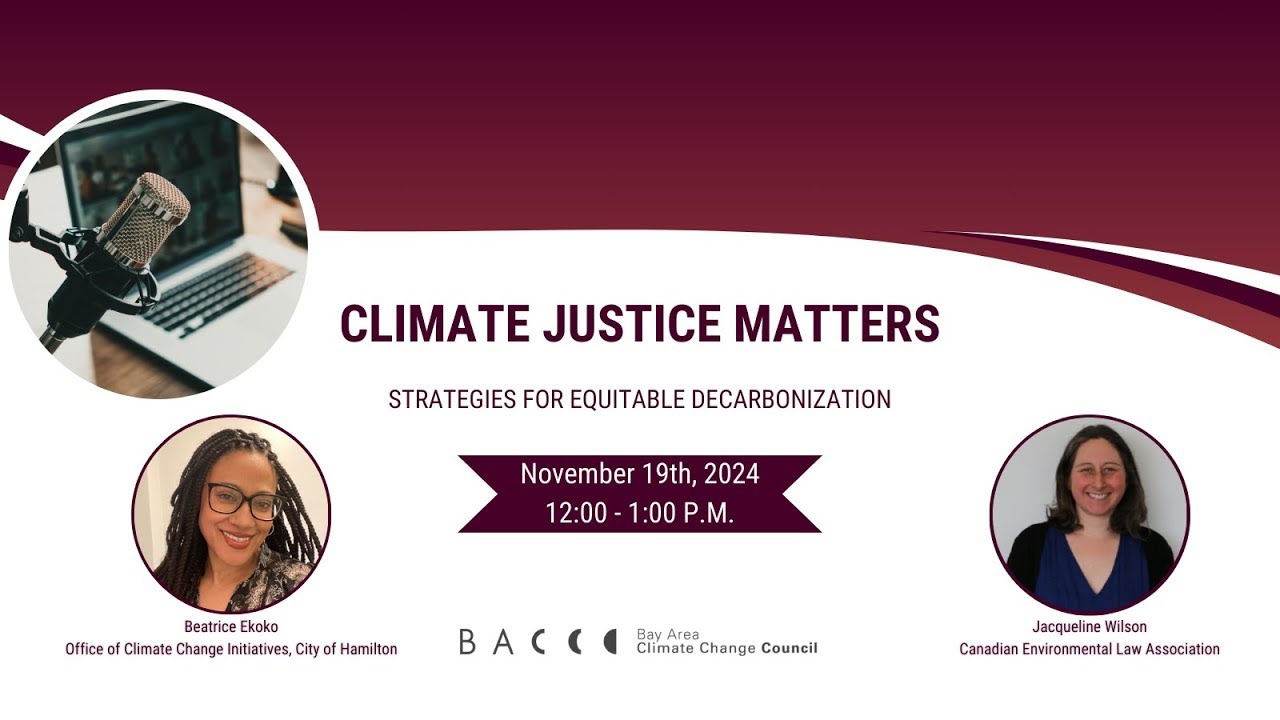 CLIMATE JUSTICE MATTERS

STRATEGIES FOR EQUITABLE DECARBONIZATION

November 19th, 2024
12:00 - 1:00 P.M.

Beatrice Ekoko
Office of Climate Change Initiatives, City of Hamilton

BACCC Bay Area Climate Change Council

Jacqueline Wilson
Canadian Environmental Law Association